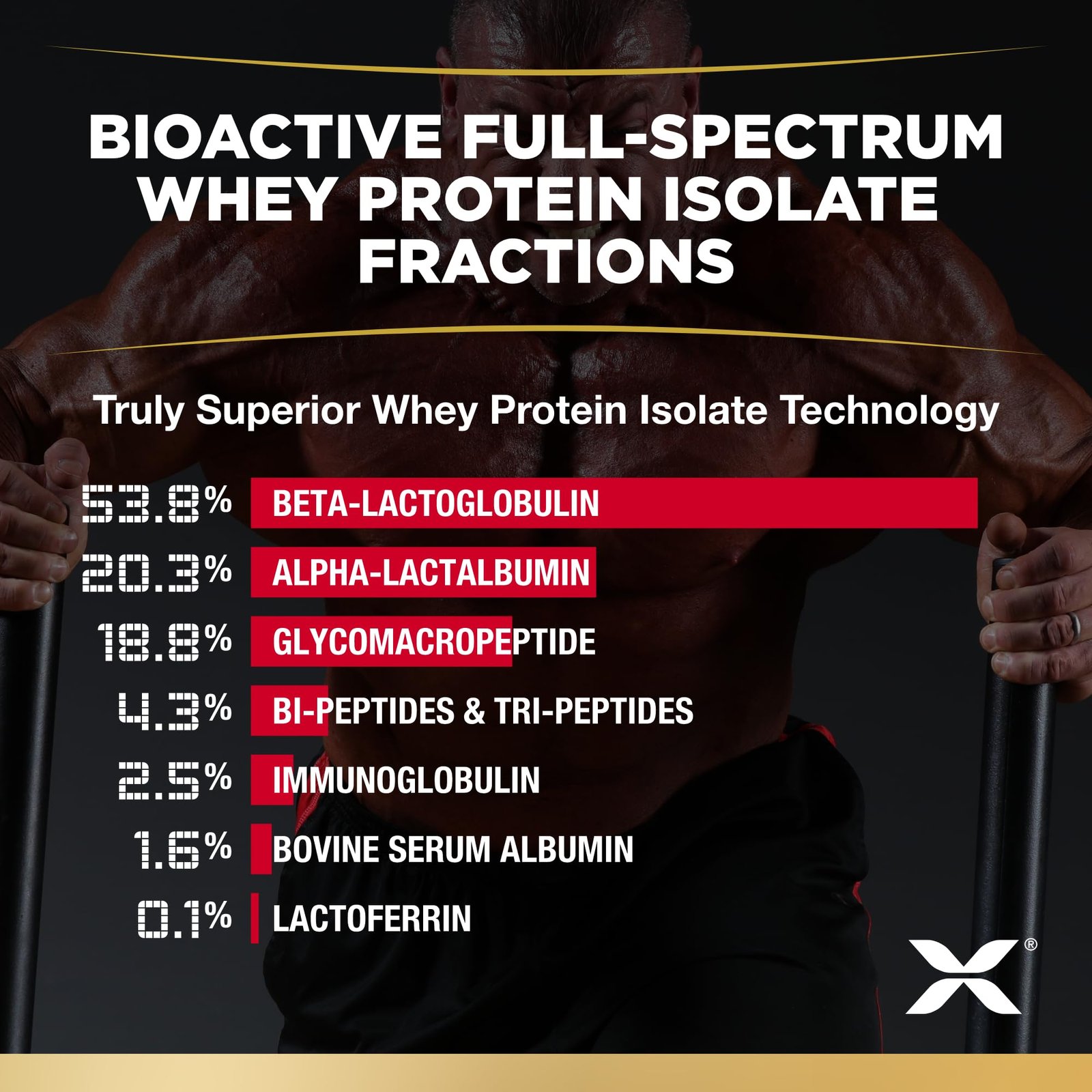 BIOACTIVE FULL-SPECTRUM WHEY PROTEIN ISOLATE FRACTIONS

Truly Superior Whey Protein Isolate Technology

53.8% BETA-LACTOGLOBULIN
20.3% ALPHA-LACTALBUMIN
18.8% GLYCOMACROPEPTIDE
4.3% BI-PEPTIDES & TRI-PEPTIDES
2.5% IMMUNOGLOBULIN
1.6% BOVINE SERUM ALBUMIN
0.1% LACTOFERRIN

X®